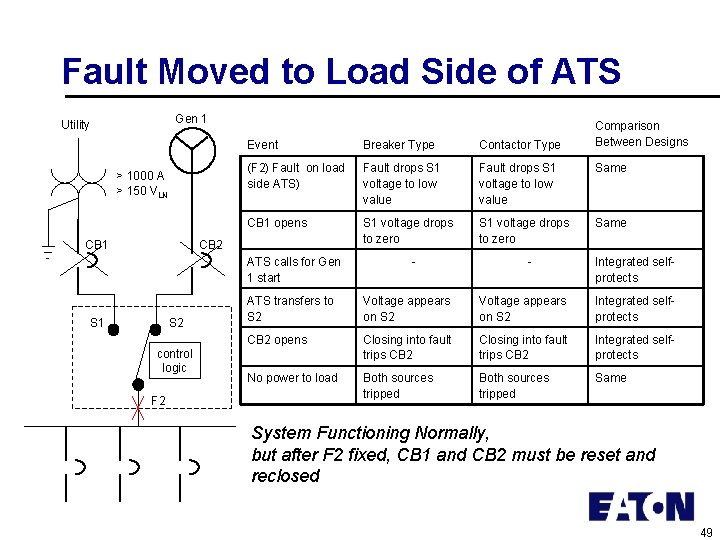 Fault Moved to Load Side of ATS

Utility

Gen 1

> 1000 A
> 150 $V_{LN}$

CB1

CB2

S1

S2

control logic

F2

| Event | Breaker Type | Contactor Type | Comparison Between Designs |
|---|---|---|---|
| (F2) Fault on load side ATS) | Fault drops S1 voltage to low value | Fault drops S1 voltage to low value | Same |
| CB1 opens | S1 voltage drops to zero | S1 voltage drops to zero | Same |
| ATS calls for Gen 1 start | - | - | Integrated self-protects |
| ATS transfers to S2 | Voltage appears on S2 | Voltage appears on S2 | Integrated self-protects |
| CB2 opens | Closing into fault trips CB2 | Closing into fault trips CB2 | Integrated self-protects |
| No power to load | Both sources tripped | Both sources tripped | Same |

System Functioning Normally,
but after F2 fixed, CB1 and CB2 must be reset and reclosed

EATON

49